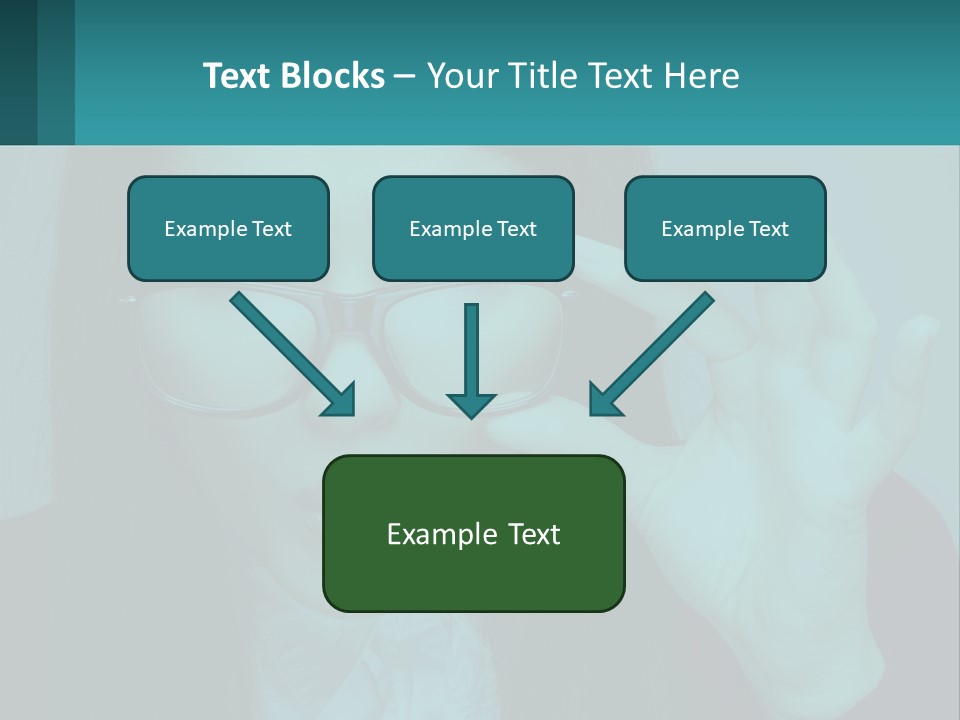 Text Blocks – Your Title Text Here

Example Text

Example Text

Example Text

Example Text